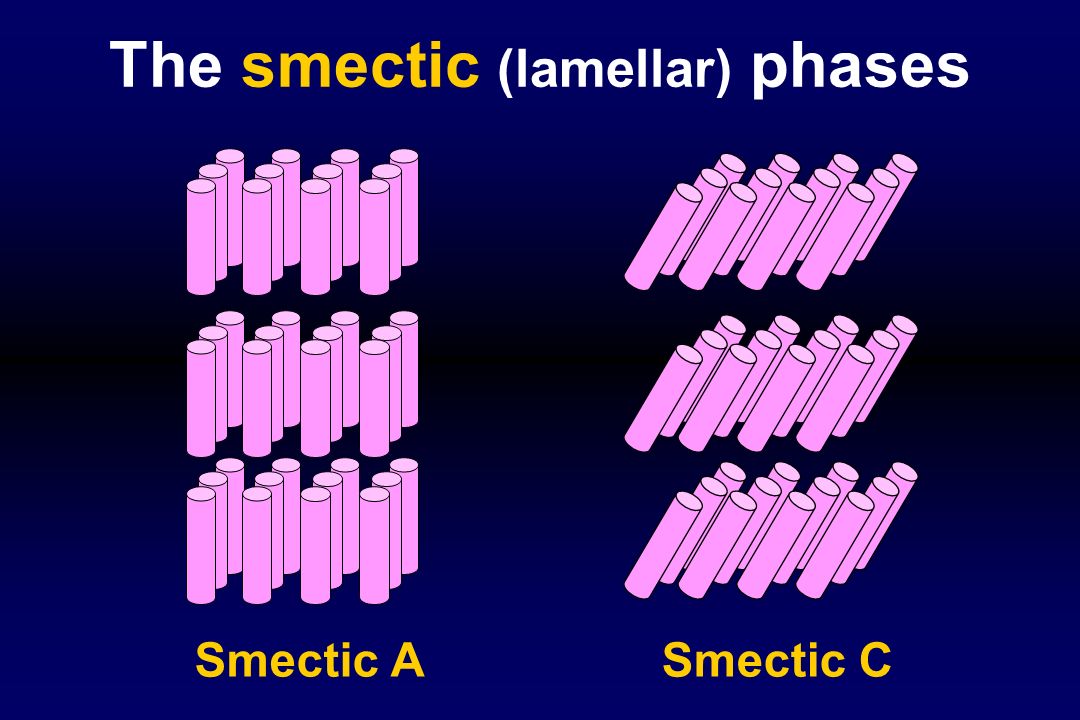 The smectic (lamellar) phases

Smectic A

Smectic C